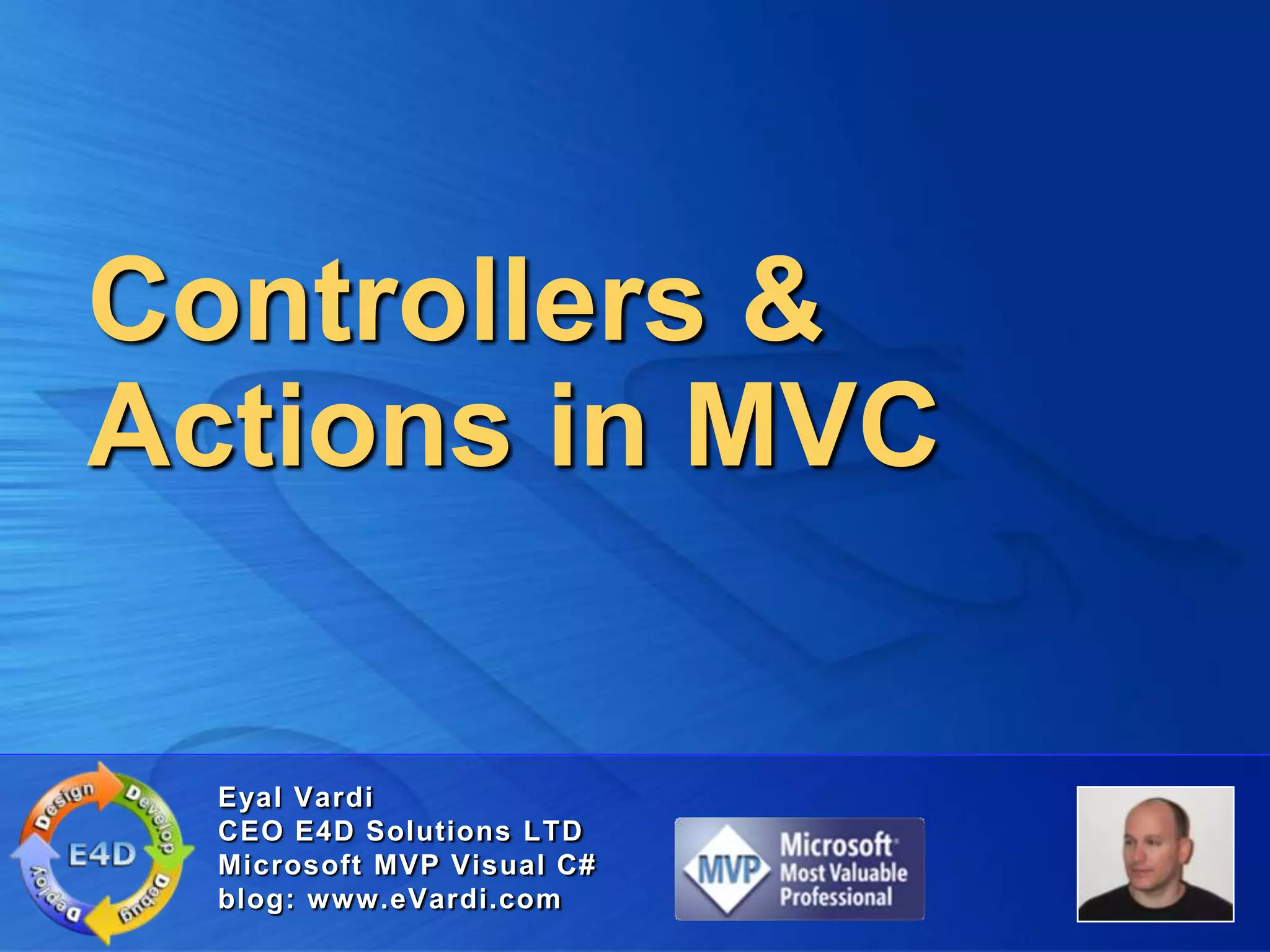 Controllers & Actions in MVC

Design Develop Debug Deploy E4D

Eyal Vardi
CEO E4D Solutions LTD
Microsoft MVP Visual C#
blog: www.eVardi.com

MVP Microsoft Most Valuable Professional